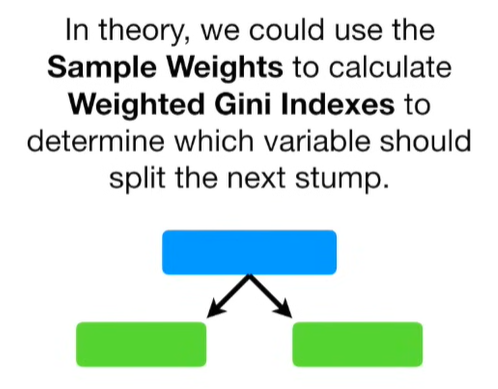 In theory, we could use the Sample Weights to calculate Weighted Gini Indexes to determine which variable should split the next stump.